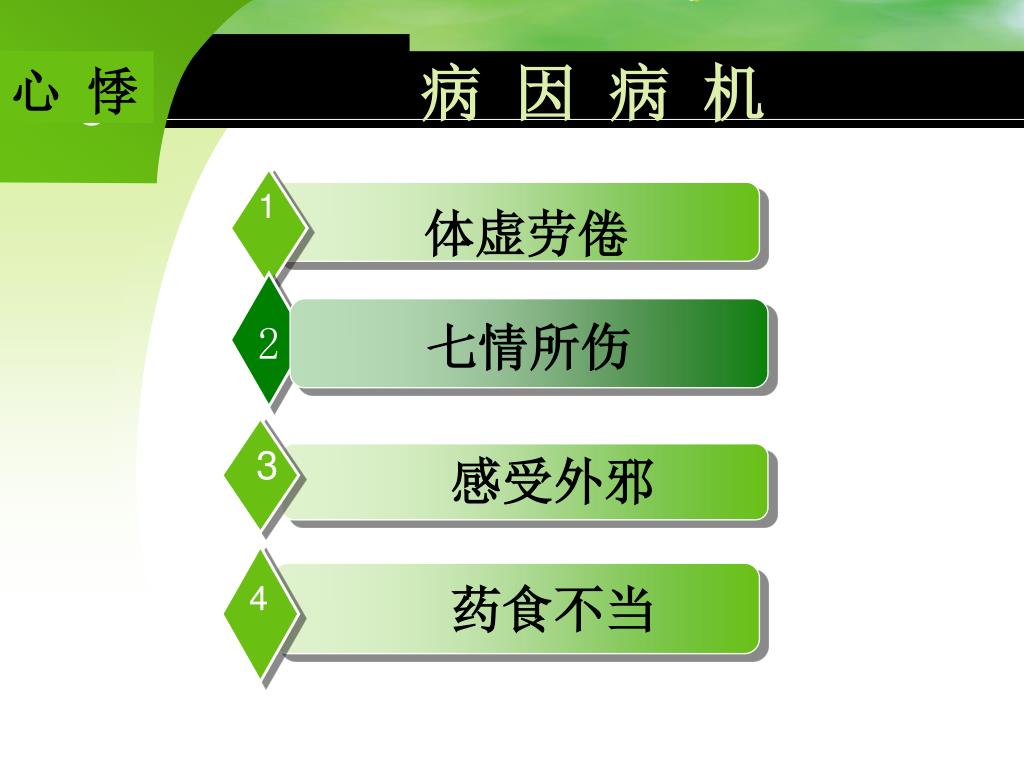 心 悸

病 因 病 机

1
体虚劳倦

2
七情所伤

3
感受外邪

4
药食不当